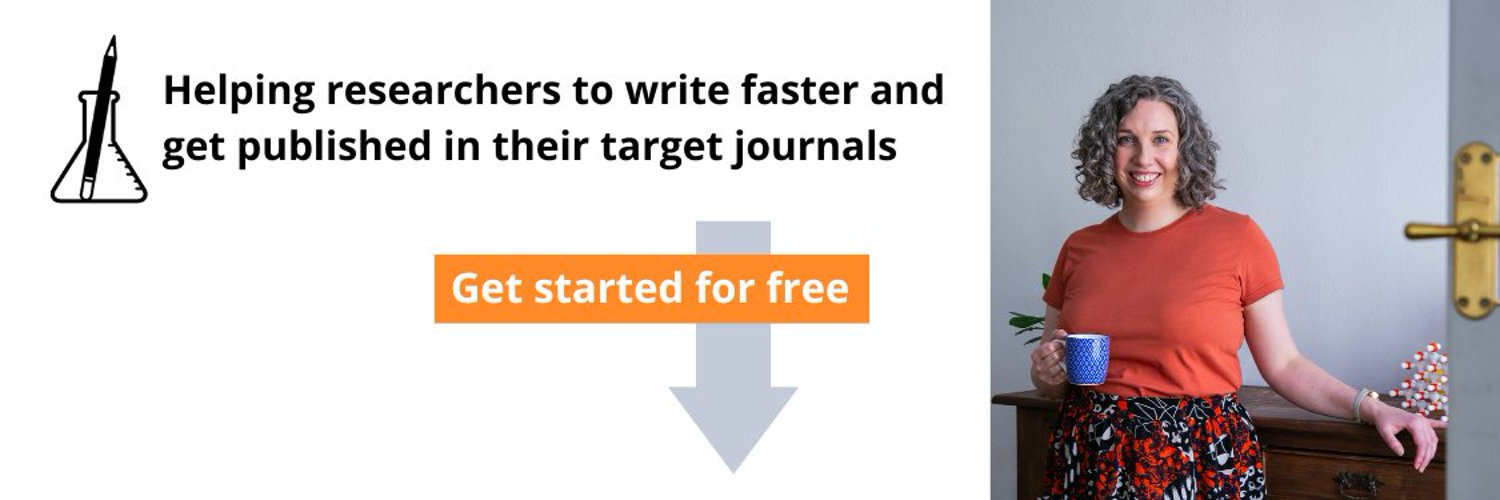 Helping researchers to write faster and get published in their target journals

Get started for free